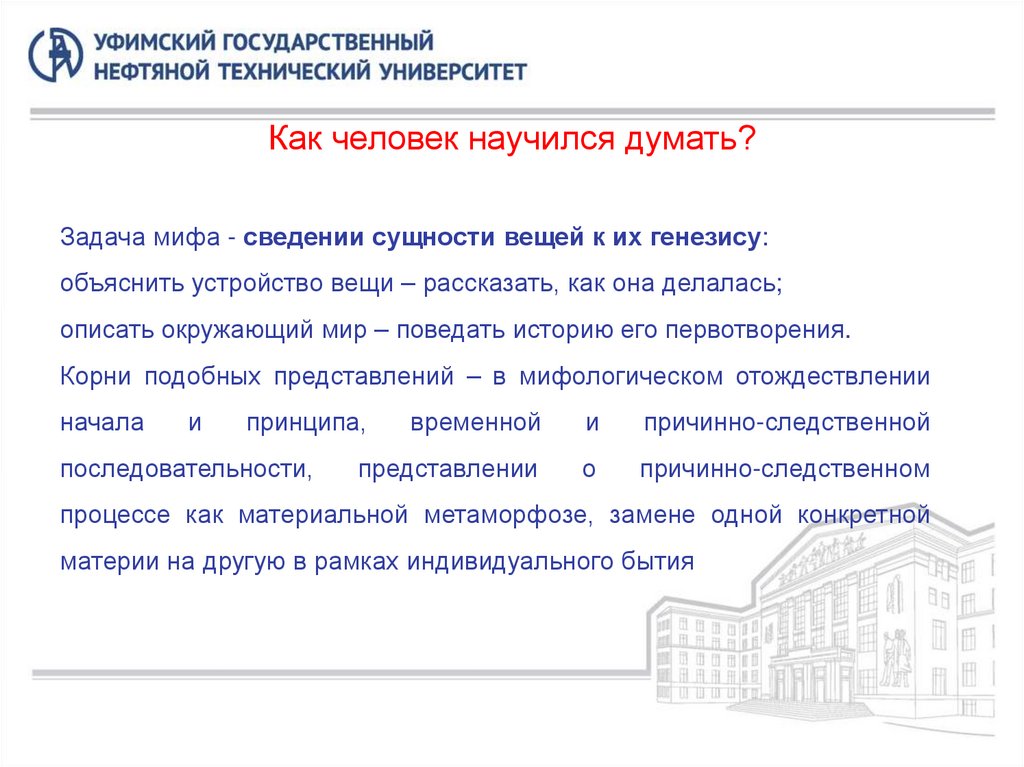 УФИМСКИЙ ГОСУДАРСТВЕННЫЙ
НЕФТЯНОЙ ТЕХНИЧЕСКИЙ УНИВЕРСИТЕТ

Как человек научился думать?

Задача мифа - сведении сущности вещей к их генезису:
объяснить устройство вещи – рассказать, как она делалась;
описать окружающий мир – поведать историю его первотворения.
Корни подобных представлений – в мифологическом отождествлении начала и принципа, временной и причинно-следственной последовательности, представлении о причинно-следственном процессе как материальной метаморфозе, замене одной конкретной материи на другую в рамках индивидуального бытия